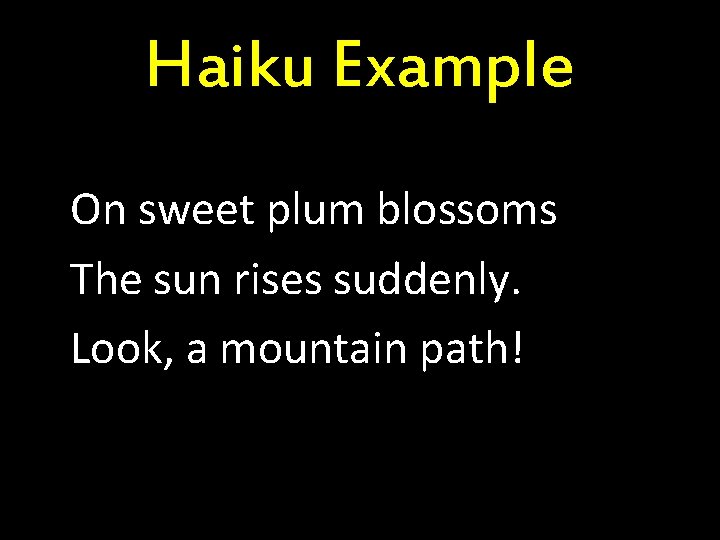 Haiku Example

On sweet plum blossoms
The sun rises suddenly.
Look, a mountain path!